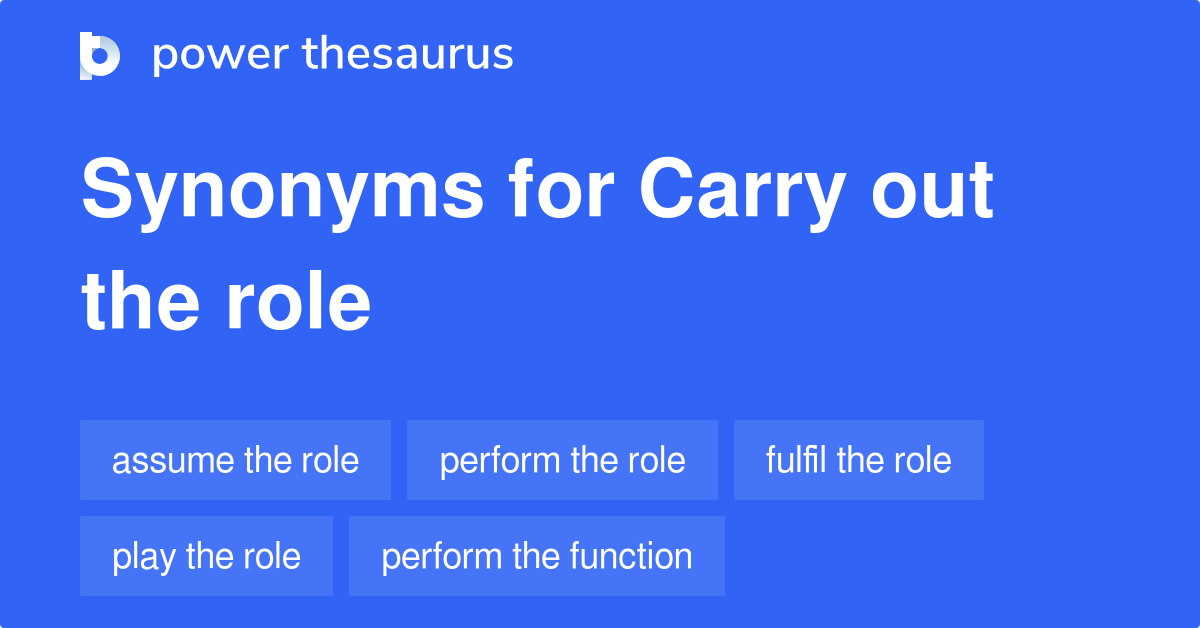 power thesaurus

Synonyms for Carry out the role

assume the role
perform the role
fulfil the role
play the role
perform the function